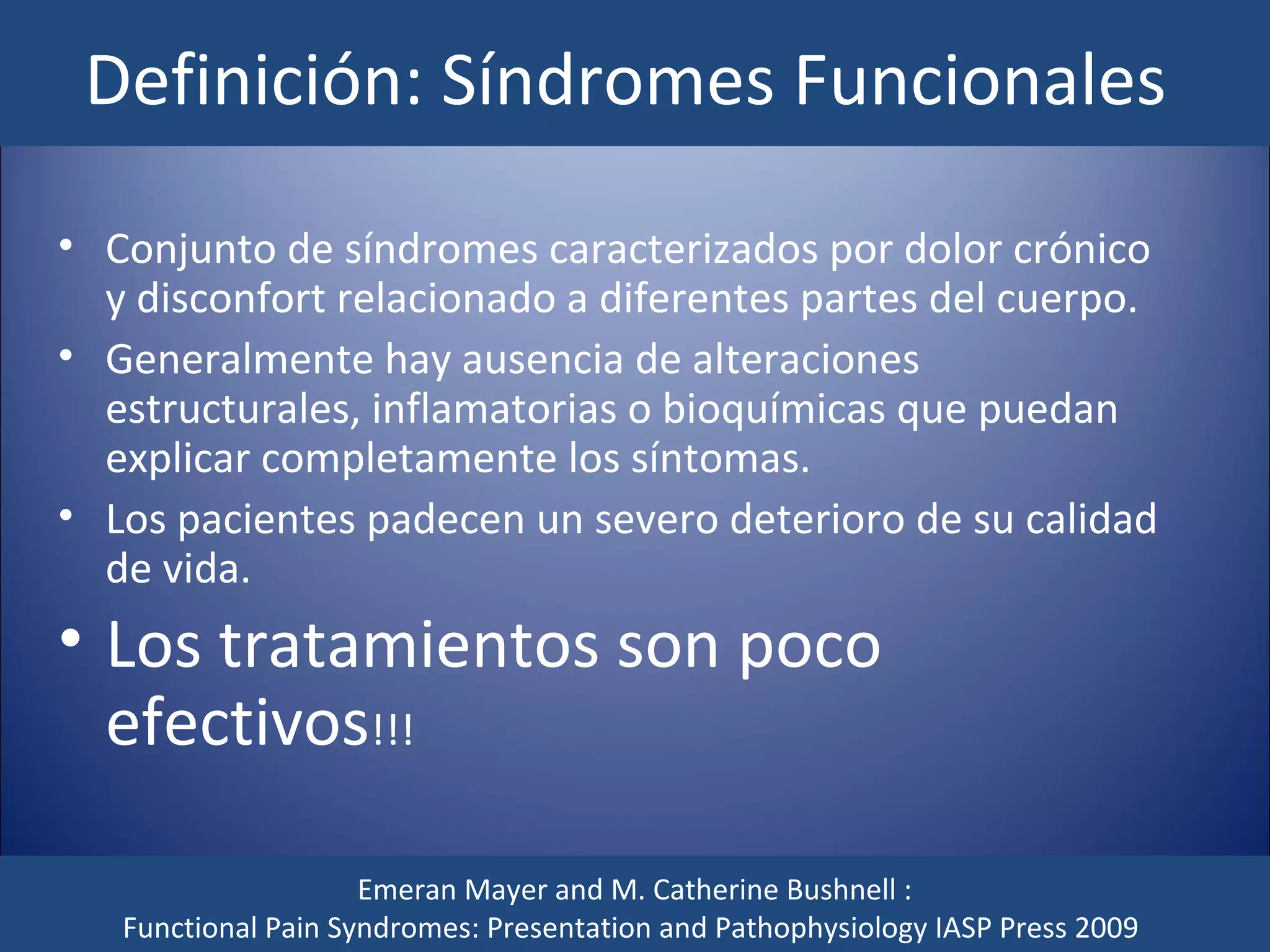 Definición: Síndromes Funcionales

• Conjunto de síndromes caracterizados por dolor crónico y disconfort relacionado a diferentes partes del cuerpo.
• Generalmente hay ausencia de alteraciones estructurales, inflamatorias o bioquímicas que puedan explicar completamente los síntomas.
• Los pacientes padecen un severo deterioro de su calidad de vida.
• Los tratamientos son poco efectivos!!!

Emeran Mayer and M. Catherine Bushnell :
Functional Pain Syndromes: Presentation and Pathophysiology IASP Press 2009